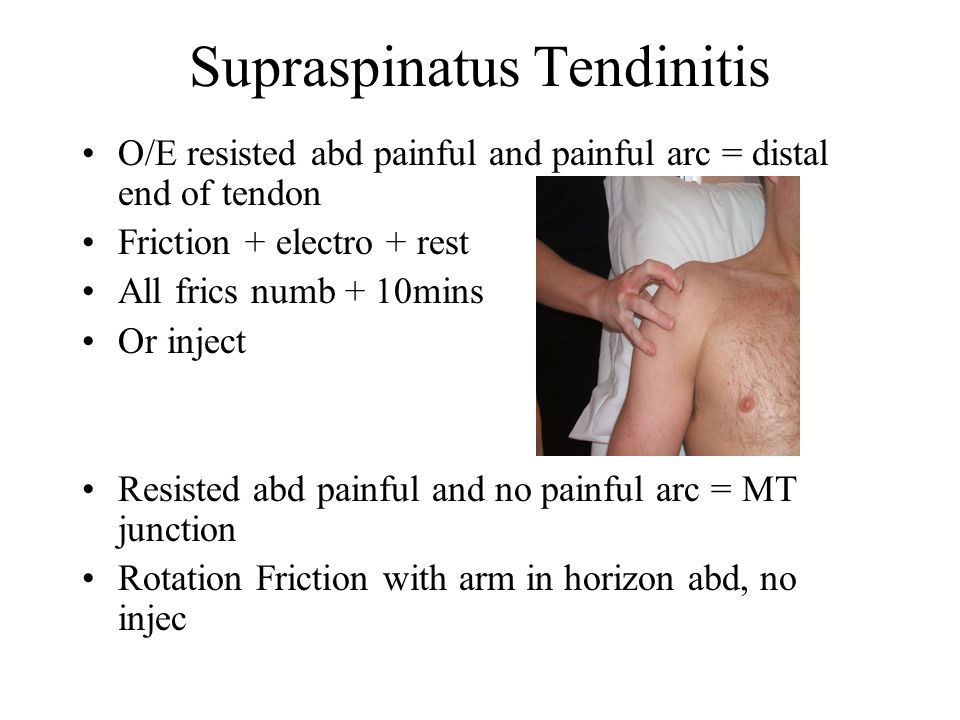 Supraspinatus Tendinitis

• O/E resisted abd painful and painful arc = distal end of tendon
• Friction + electro + rest
• All frics numb + 10mins
• Or inject

• Resisted abd painful and no painful arc = MT junction
• Rotation Friction with arm in horizon abd, no injec